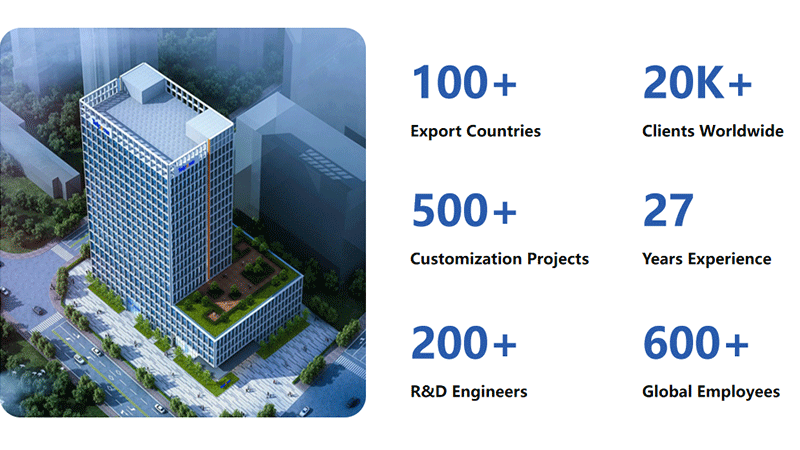 100+
Export Countries

20K+
Clients Worldwide

500+
Customization Projects

27
Years Experience

200+
R&D Engineers

600+
Global Employees